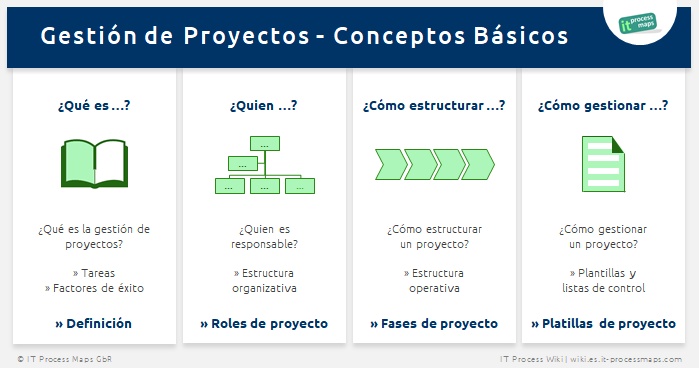 Gestión de Proyectos - Conceptos Básicos

it process maps

¿Qué es ...?

¿Qué es la gestión de proyectos?

» Tareas
» Factores de éxito

» Definición

¿Quien ...?

...
...
...
...
...

¿Quien es responsable?

» Estructura organizativa

» Roles de proyecto

¿Cómo estructurar ...?

¿Cómo estructurar un proyecto?

» Estructura operativa

» Fases de proyecto

¿Cómo gestionar ...?

¿Cómo gestionar un proyecto?

» Plantillas y listas de control

» Platillas de proyecto

© IT Process Maps GbR

IT Process Wiki | wiki.es.it-processmaps.com